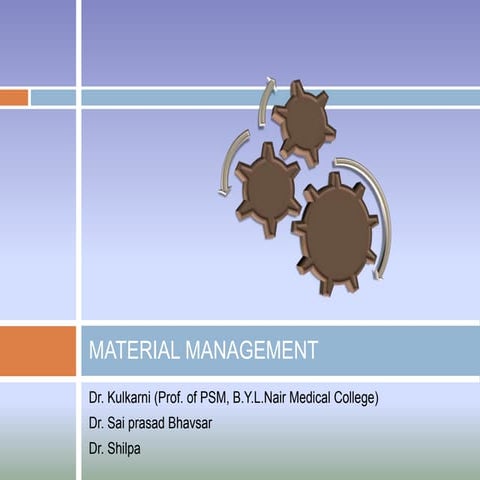 MATERIAL MANAGEMENT

Dr. Kulkarni (Prof. of PSM, B.Y.L.Nair Medical College)

Dr. Sai prasad Bhavsar

Dr. Shilpa